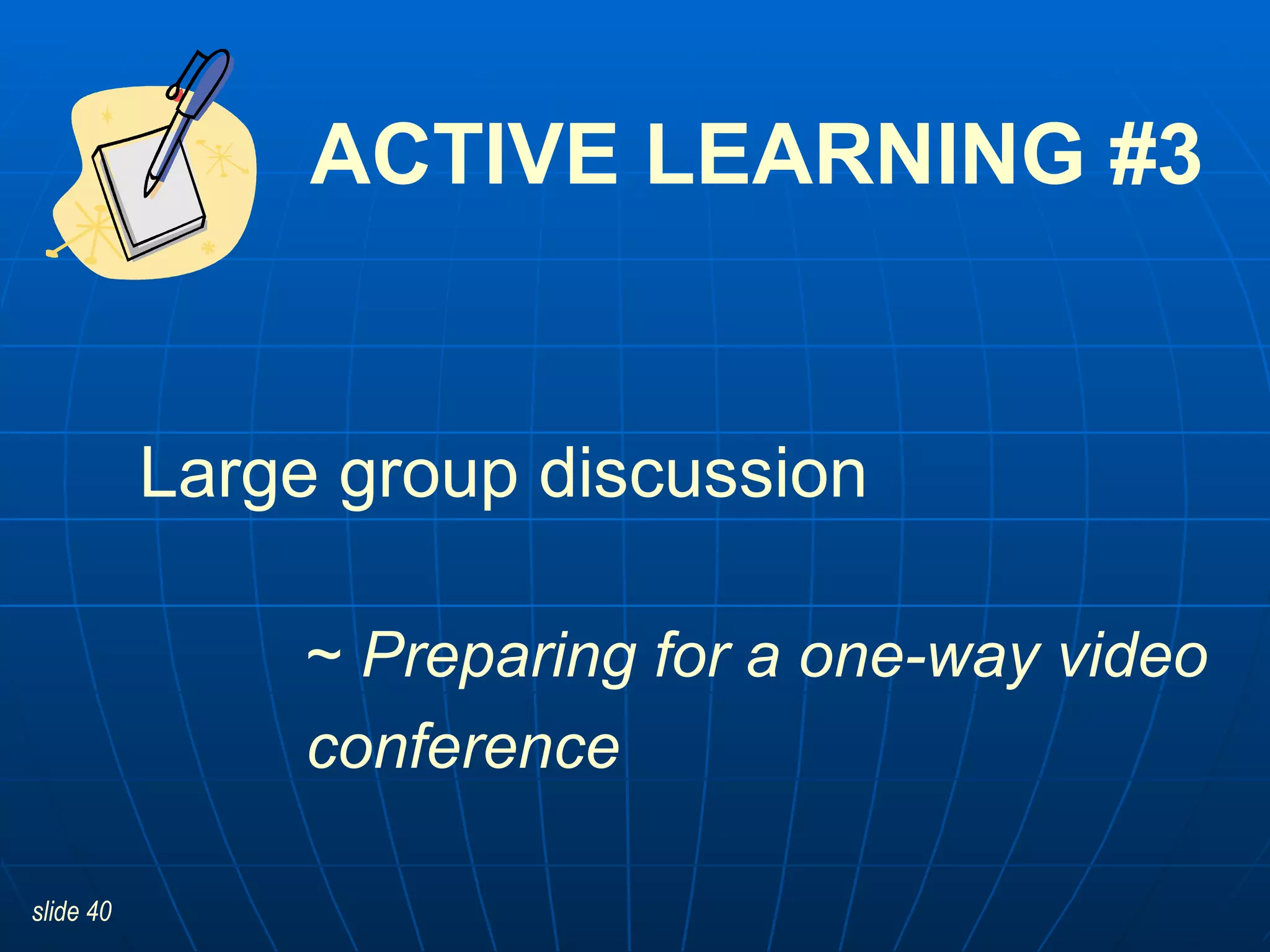 ACTIVE LEARNING #3

Large group discussion

~ Preparing for a one-way video conference

slide 40